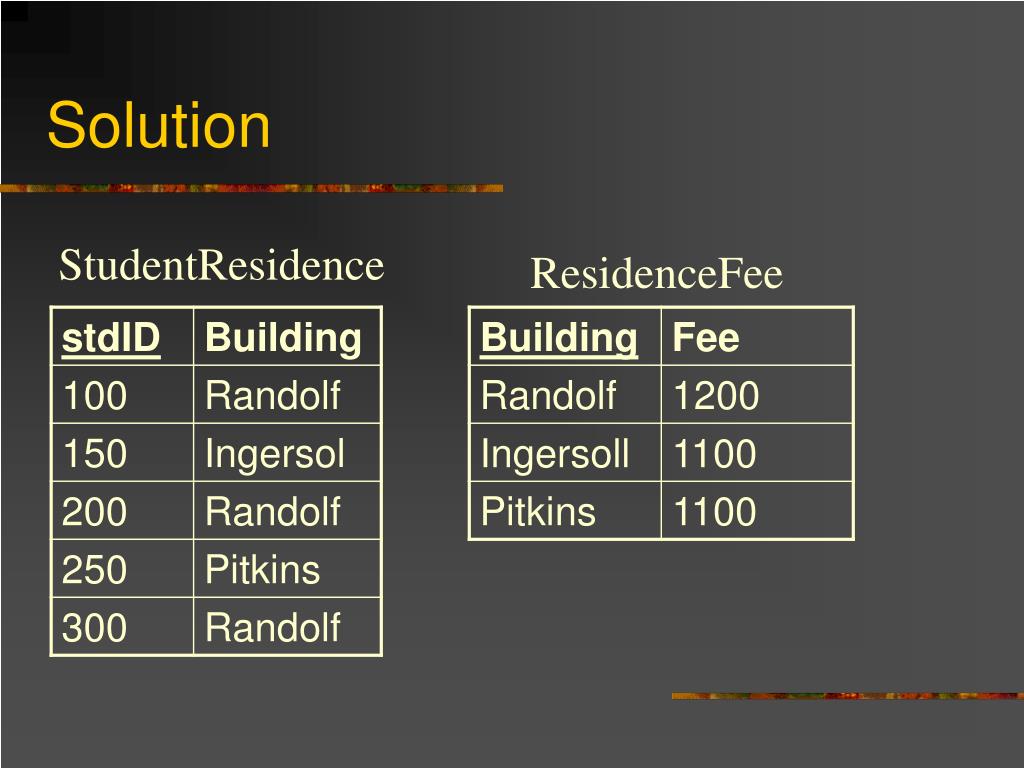 Solution

StudentResidence

| stdID | Building |
|---|---|
| 100 | Randolf |
| 150 | Ingersol |
| 200 | Randolf |
| 250 | Pitkins |
| 300 | Randolf |

ResidenceFee

| Building | Fee |
|---|---|
| Randolf | 1200 |
| Ingersoll | 1100 |
| Pitkins | 1100 |